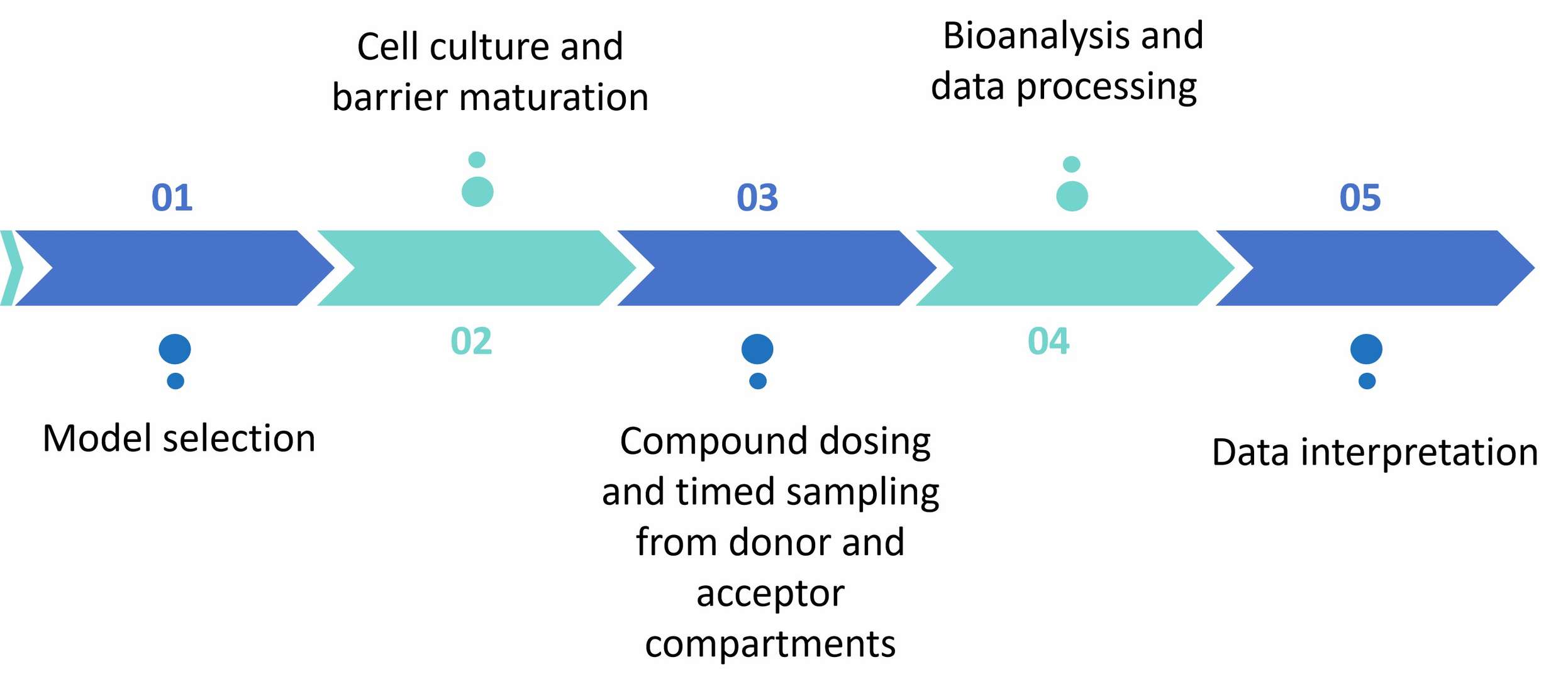 01

Model selection

02

Cell culture and barrier maturation

03

Compound dosing and timed sampling from donor and acceptor compartments

04

Bioanalysis and data processing

05

Data interpretation